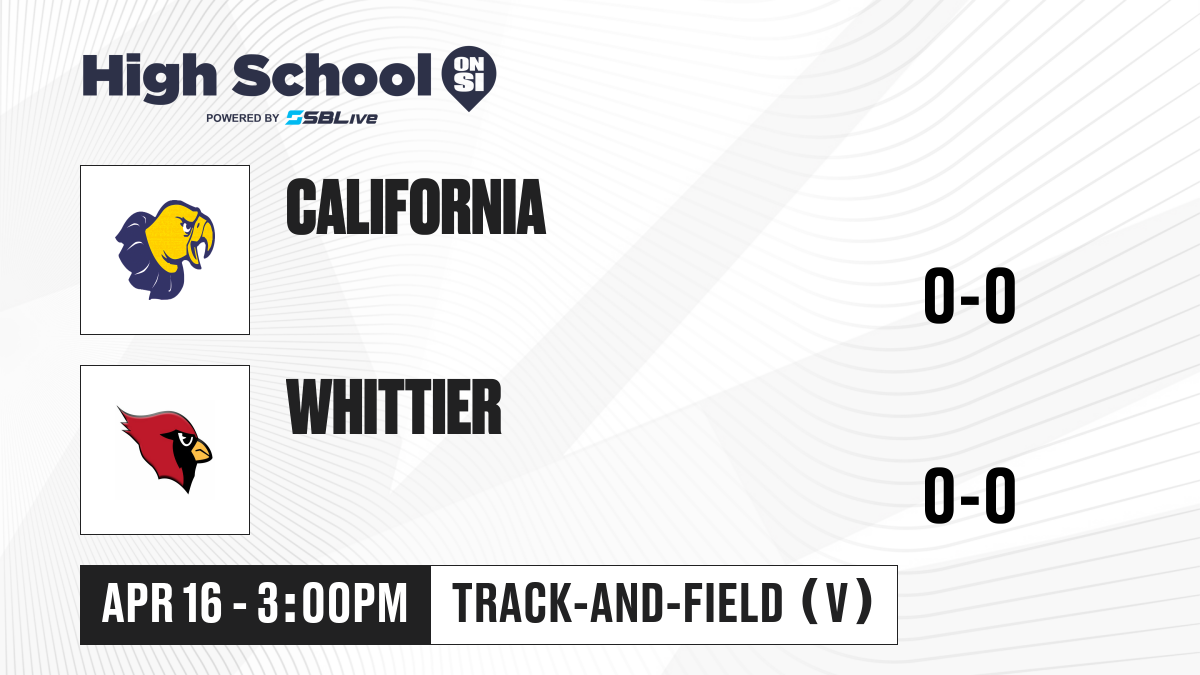 High School ON SI
POWERED BY SBLive

CALIFORNIA

0-0

WHITTIER

0-0

APR 16 - 3:00PM

TRACK-AND-FIELD (V)